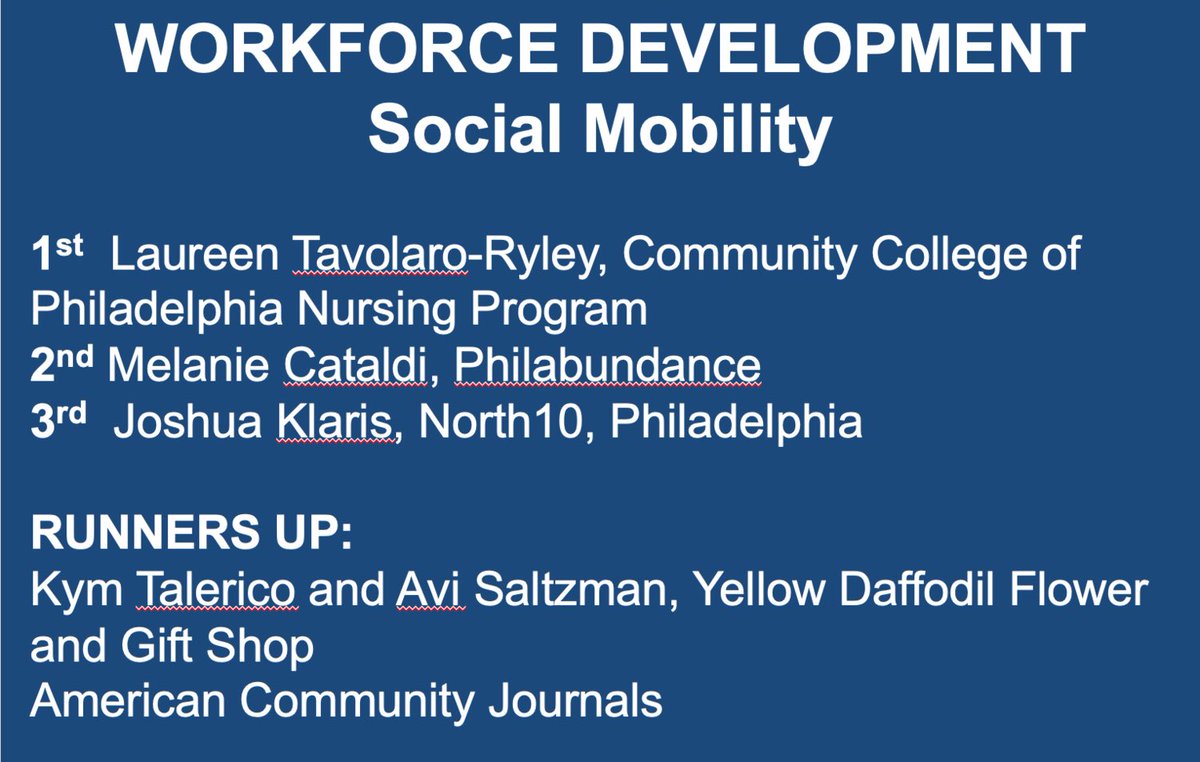 WORKFORCE DEVELOPMENT
Social Mobility

1st Laureen Tavolaro-Ryley, Community College of Philadelphia Nursing Program
2nd Melanie Cataldi, Philabundance
3rd Joshua Klaris, North10, Philadelphia

RUNNERS UP:
Kym Talerico and Avi Saltzman, Yellow Daffodil Flower and Gift Shop
American Community Journals